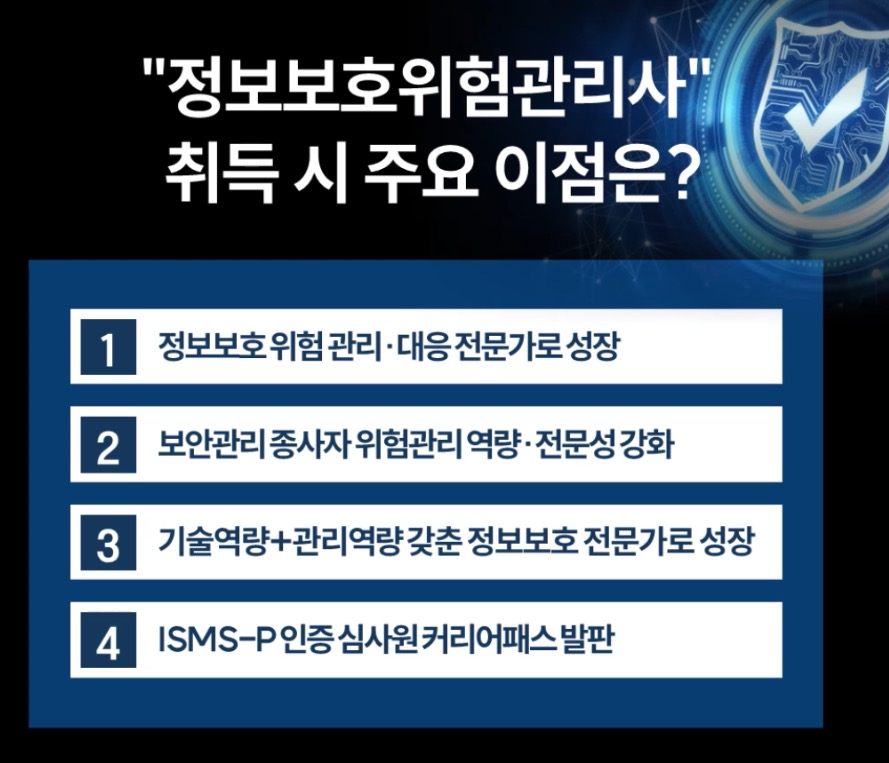 "정보보호위험관리사" 취득 시 주요 이점은?

1 정보보호 위험 관리·대응 전문가로 성장

2 보안관리 종사자 위험관리 역량·전문성 강화

3 기술역량+관리역량 갖춘 정보보호 전문가로 성장

4 ISMS-P 인증 심사원 커리어패스 발판